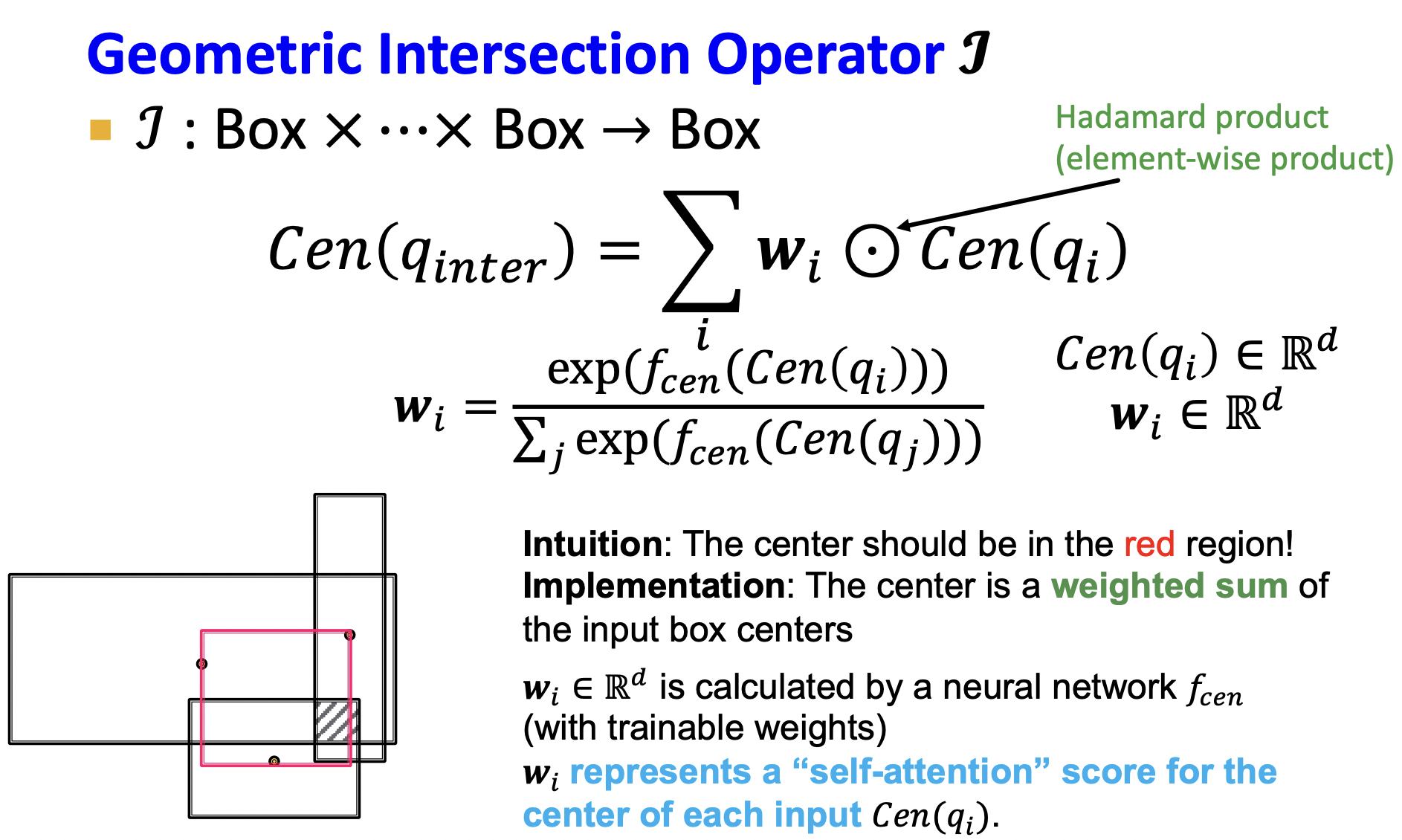 Geometric Intersection Operator $\mathcal{J}$

$\mathcal{J}$ : Box $\times \cdots \times$ Box $\rightarrow$ Box

Hadamard product (element-wise product)

$Cen(q_{inter}) = \sum_i \boldsymbol{w}_i \odot Cen(q_i)$

$\boldsymbol{w}_i = \frac{\exp(f_{cen}(Cen(q_i)))}{\sum_j \exp(f_{cen}(Cen(q_j)))}$

$Cen(q_i) \in \mathbb{R}^d$
$\boldsymbol{w}_i \in \mathbb{R}^d$

Intuition: The center should be in the red region!
Implementation: The center is a weighted sum of the input box centers

$\boldsymbol{w}_i \in \mathbb{R}^d$ is calculated by a neural network $f_{cen}$ (with trainable weights)
$\boldsymbol{w}_i$ represents a “self-attention” score for the center of each input $Cen(q_i)$.